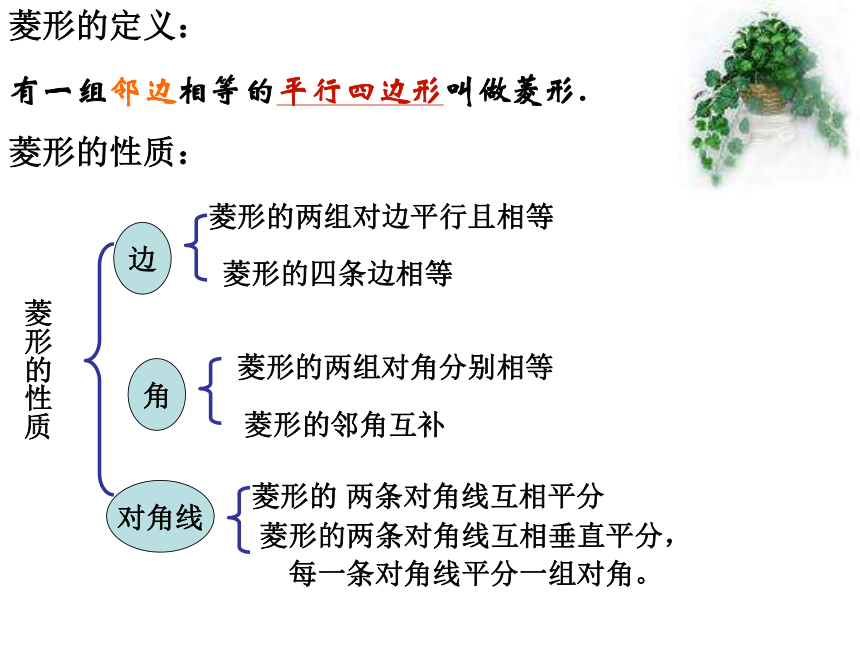 菱形的定义：

有一组邻边相等的平行四边形叫做菱形.

菱形的性质：

菱形的性质

边

菱形的两组对边平行且相等

菱形的四条边相等

角

菱形的两组对角分别相等

菱形的邻角互补

对角线

菱形的 两条对角线互相平分

菱形的两条对角线互相垂直平分，每一条对角线平分一组对角。